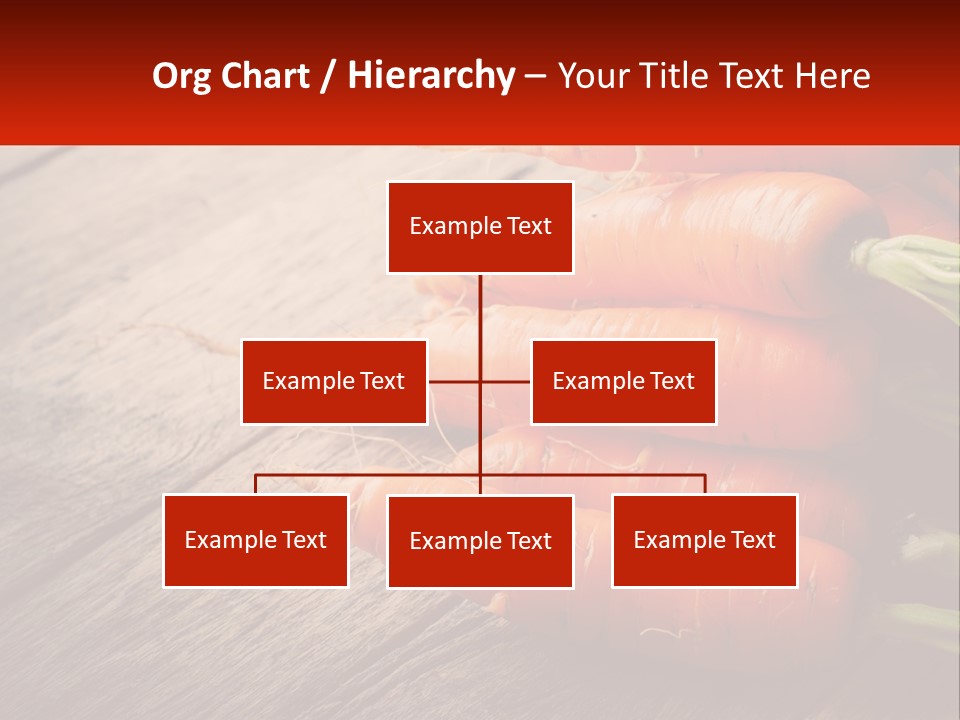 Org Chart / Hierarchy – Your Title Text Here

Example Text

Example Text

Example Text

Example Text

Example Text

Example Text